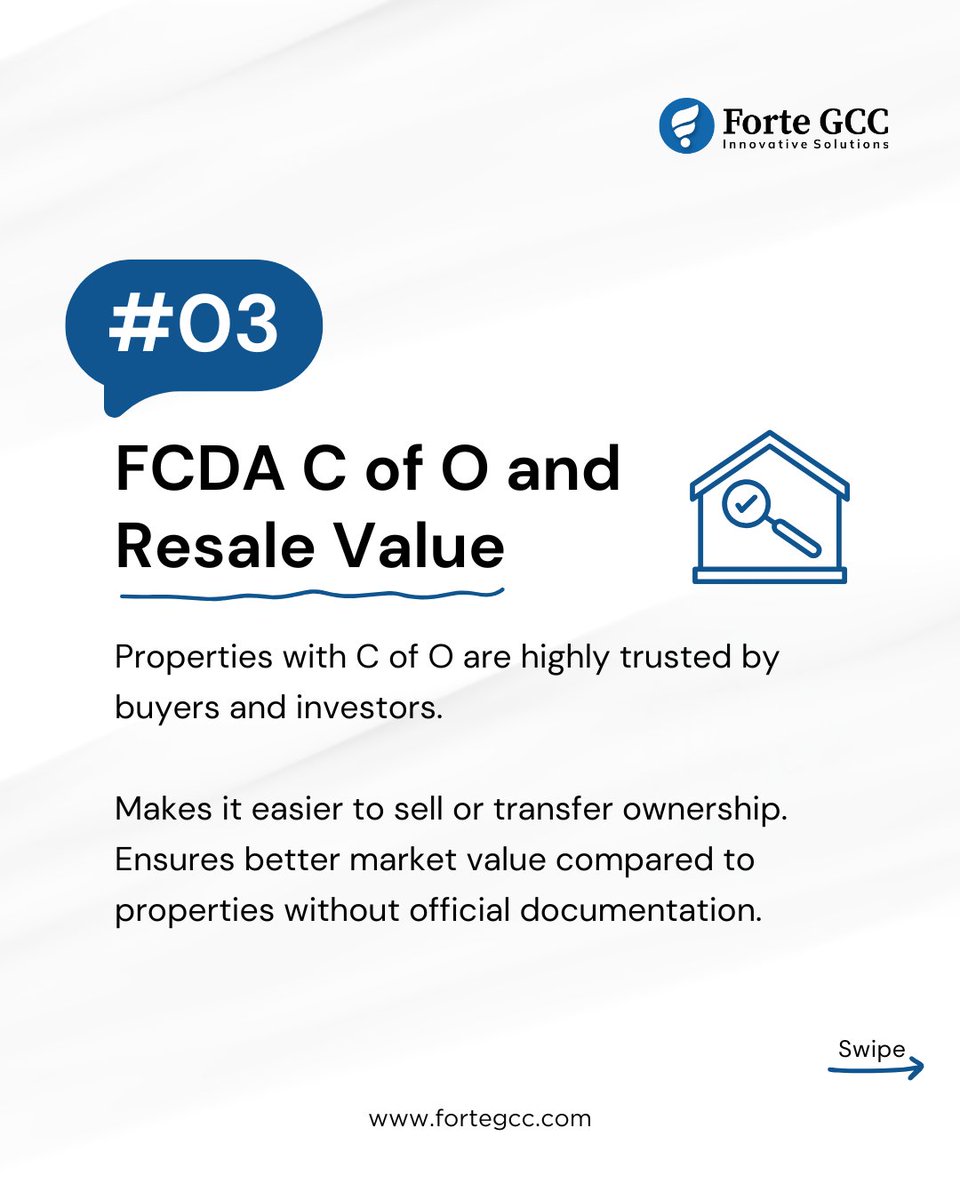 Forte GCC
Innovative Solutions

#03

FCDA C of O and Resale Value

Properties with C of O are highly trusted by buyers and investors.

Makes it easier to sell or transfer ownership.
Ensures better market value compared to properties without official documentation.

Swipe

www.fortegcc.com